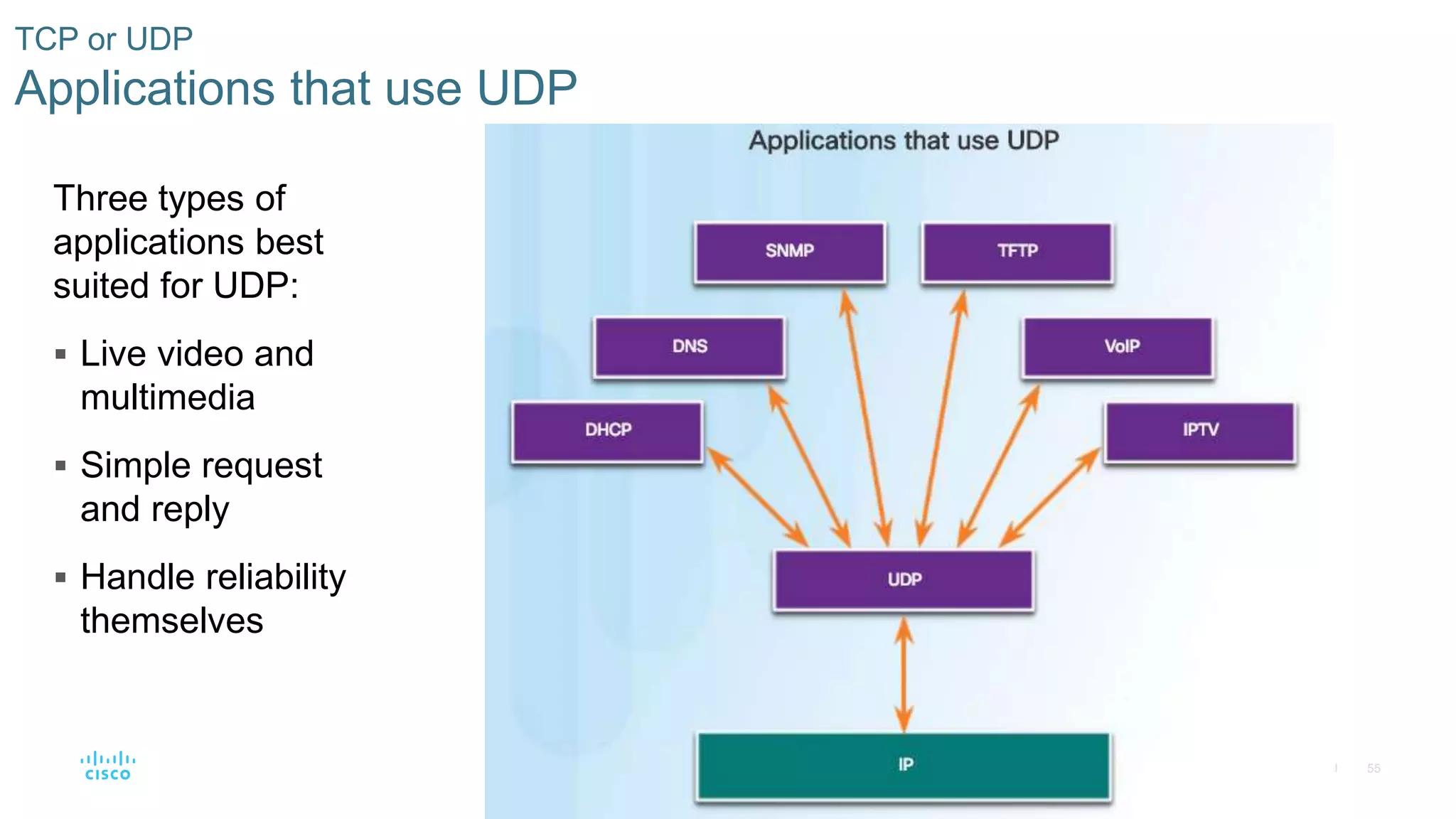 TCP or UDP
Applications that use UDP

Three types of applications best suited for UDP:

▪ Live video and multimedia
▪ Simple request and reply
▪ Handle reliability themselves

Applications that use UDP

SNMP
TFTP
DNS
VoIP
DHCP
IPTV
UDP
IP

cisco

55